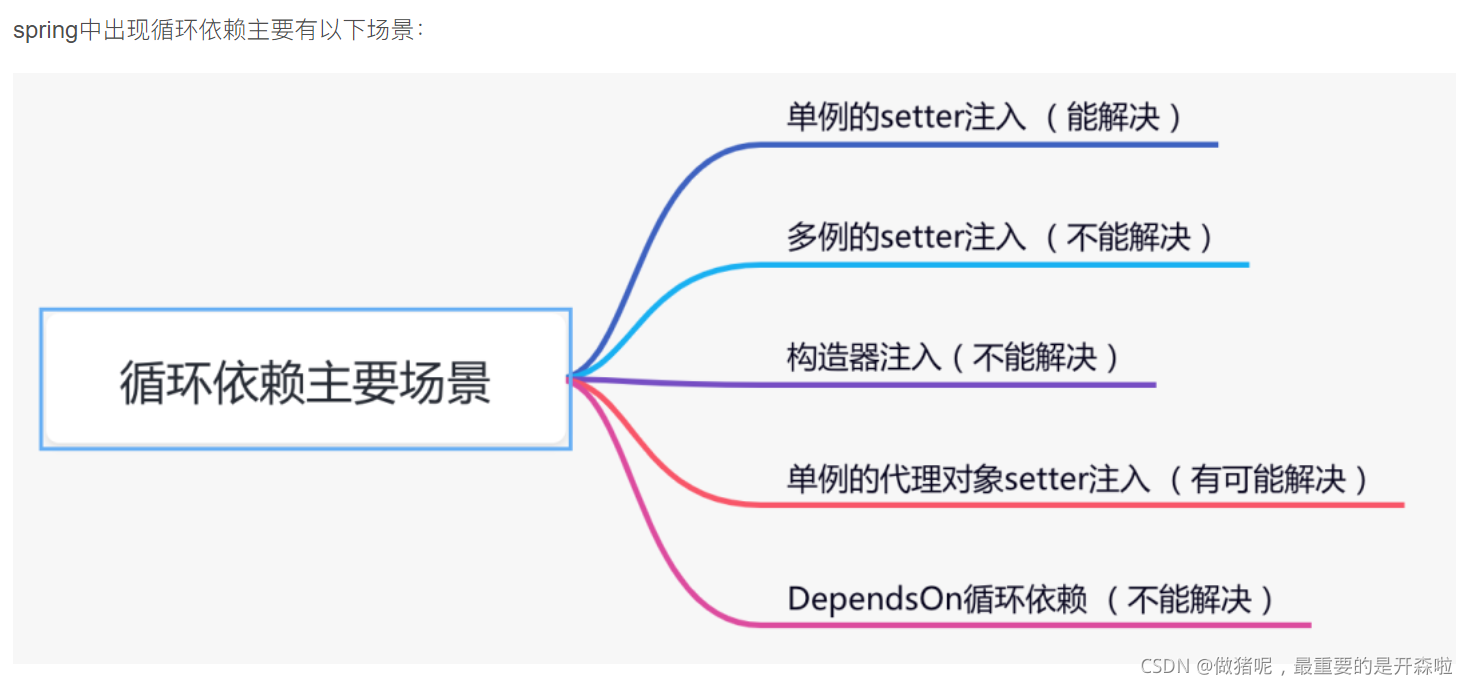 spring中出现循环依赖主要有以下场景：

循环依赖主要场景

单例的setter注入（能解决）

多例的setter注入（不能解决）

构造器注入（不能解决）

单例的代理对象setter注入（有可能解决）

DependsOn循环依赖（不能解决）

CSDN @做猪呢，最重要的是开森啦